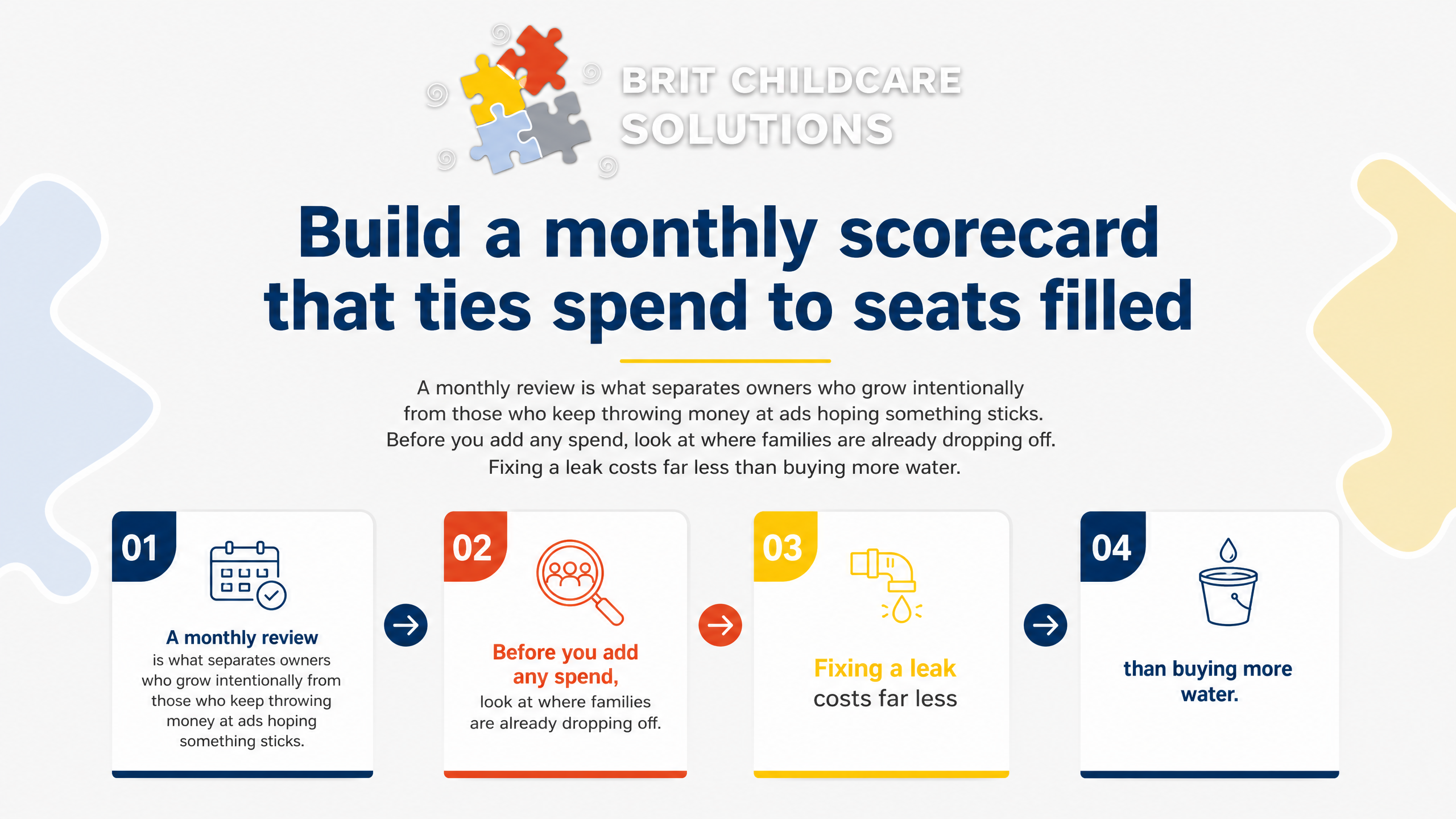 BRIT CHILDCARE SOLUTIONS

Build a monthly scorecard that ties spend to seats filled

A monthly review is what separates owners who grow intentionally from those who keep throwing money at ads hoping something sticks. Before you add any spend, look at where families are already dropping off. Fixing a leak costs far less than buying more water.

01

A monthly review is what separates owners who grow intentionally from those who keep throwing money at ads hoping something sticks.

02

Before you add any spend, look at where families are already dropping off.

03

Fixing a leak costs far less

04

than buying more water.